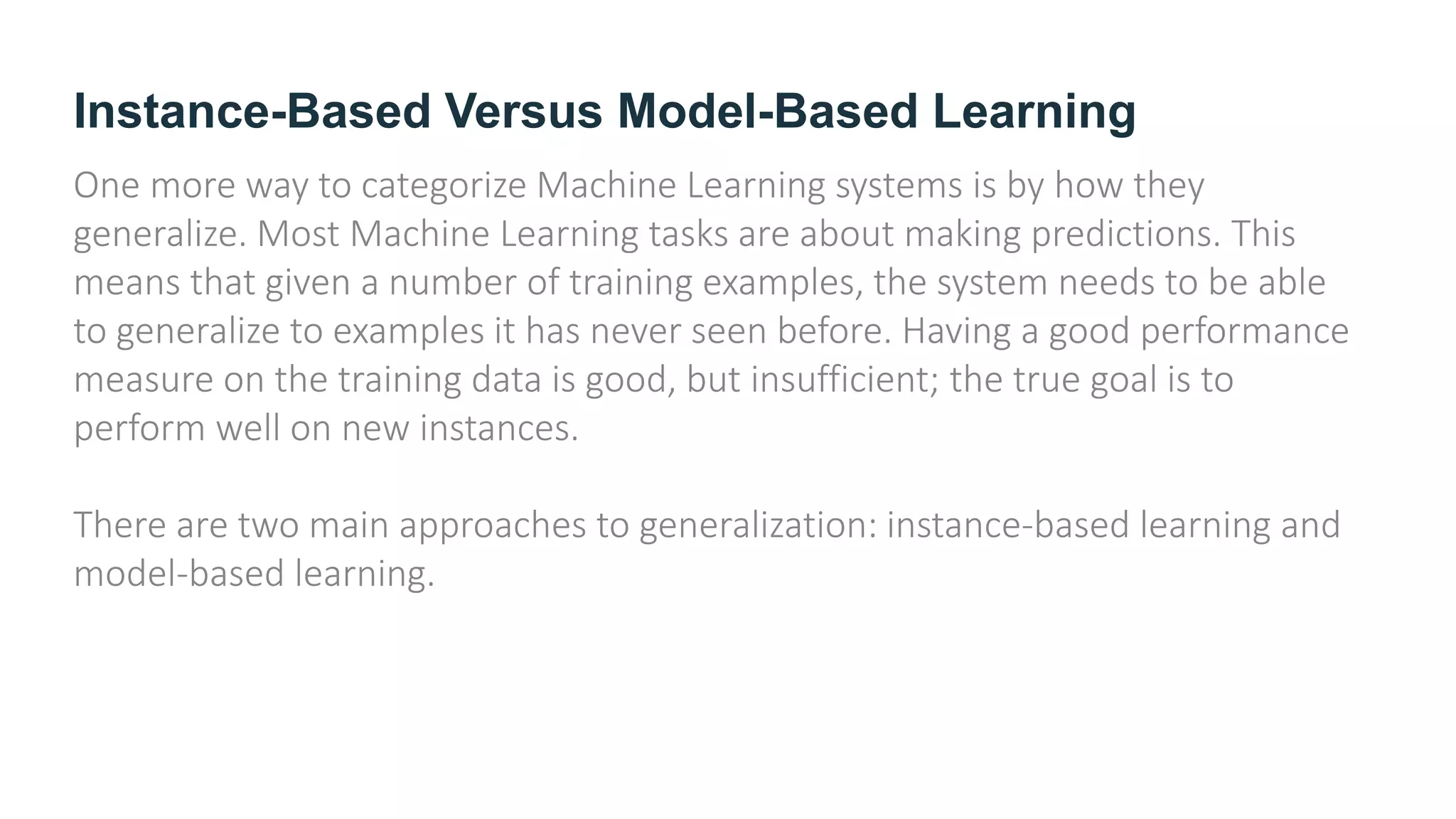 Instance-Based Versus Model-Based Learning

One more way to categorize Machine Learning systems is by how they generalize. Most Machine Learning tasks are about making predictions. This means that given a number of training examples, the system needs to be able to generalize to examples it has never seen before. Having a good performance measure on the training data is good, but insufficient; the true goal is to perform well on new instances.

There are two main approaches to generalization: instance-based learning and model-based learning.